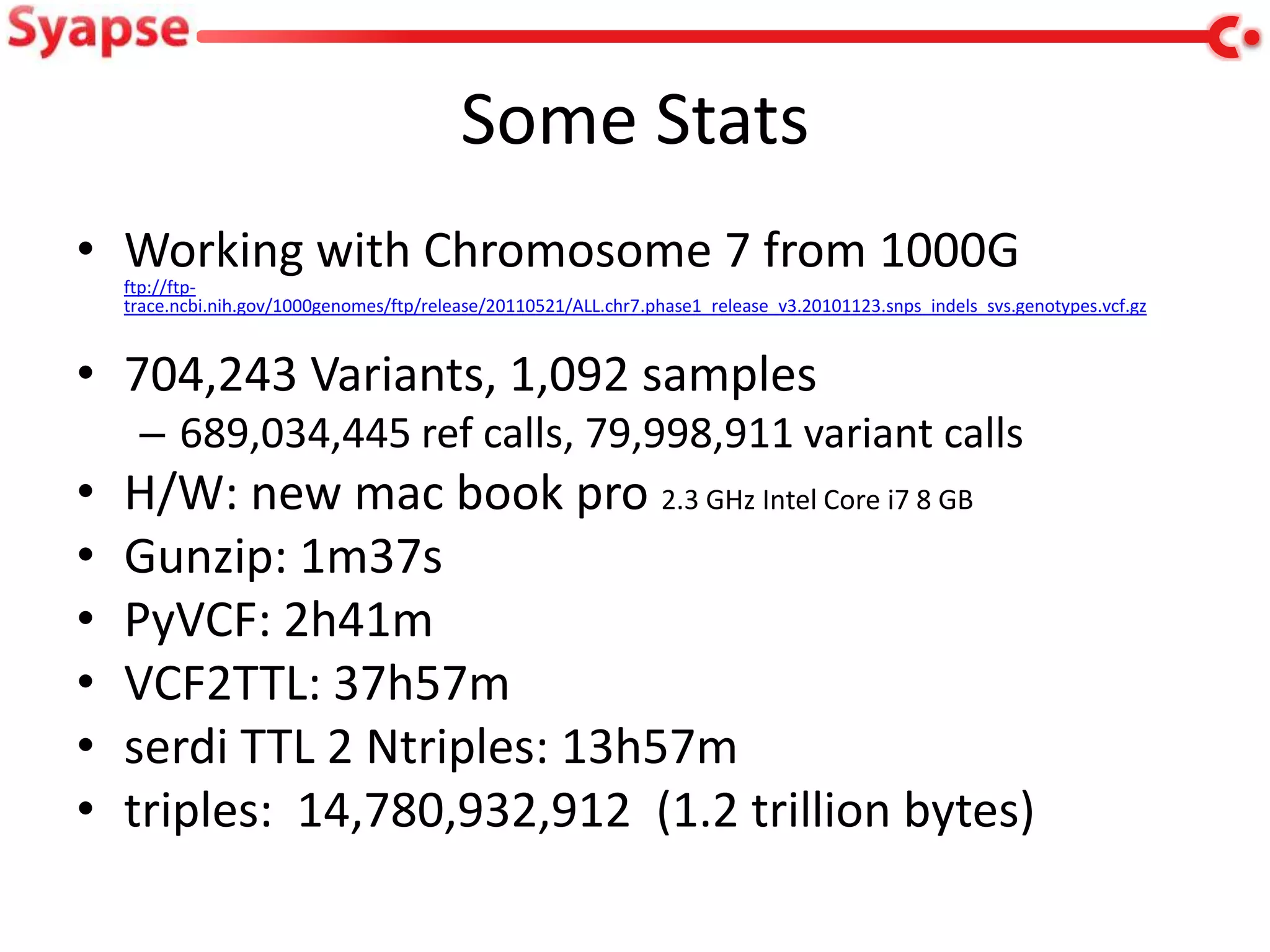 Syapse

Some Stats

• Working with Chromosome 7 from 1000G ftp://ftp-trace.ncbi.nih.gov/1000genomes/ftp/release/20110521/ALL.chr7.phase1_release_v3.20101123.snps_indels_svs.genotypes.vcf.gz

• 704,243 Variants, 1,092 samples
– 689,034,445 ref calls, 79,998,911 variant calls
• H/W: new mac book pro 2.3 GHz Intel Core i7 8 GB
• Gunzip: 1m37s
• PyVCF: 2h41m
• VCF2TTL: 37h57m
• serdi TTL 2 Ntriples: 13h57m
• triples: 14,780,932,912 (1.2 trillion bytes)